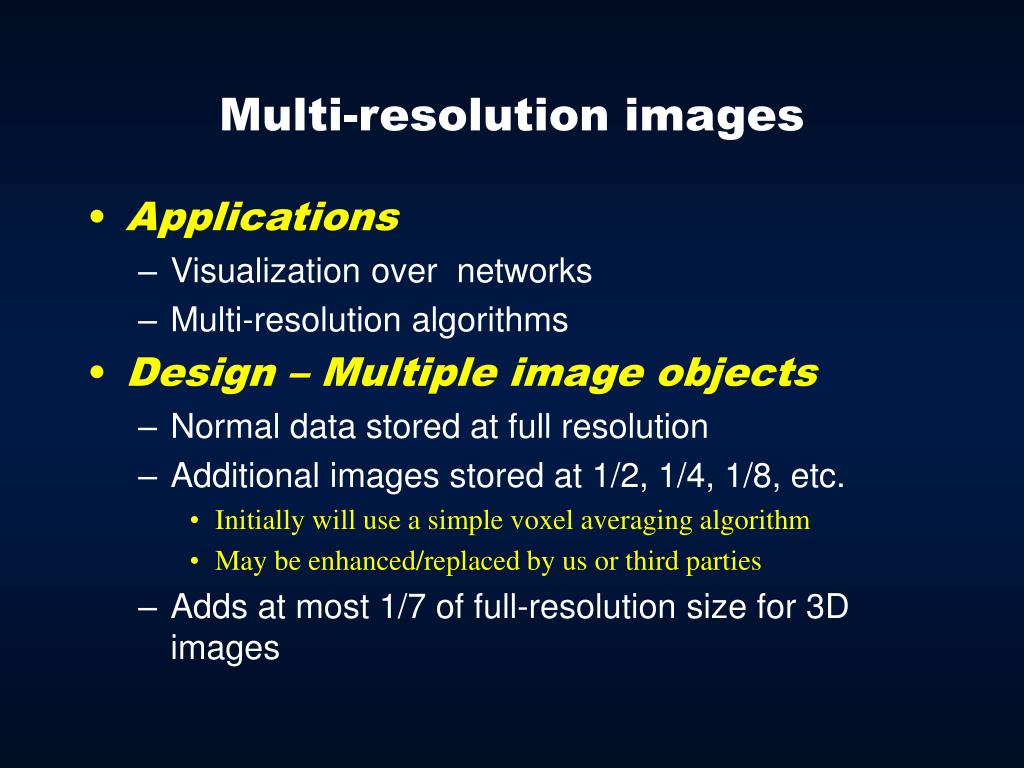 Multi-resolution images

• Applications
– Visualization over networks
– Multi-resolution algorithms
• Design – Multiple image objects
– Normal data stored at full resolution
– Additional images stored at 1/2, 1/4, 1/8, etc.
• Initially will use a simple voxel averaging algorithm
• May be enhanced/replaced by us or third parties
– Adds at most 1/7 of full-resolution size for 3D images